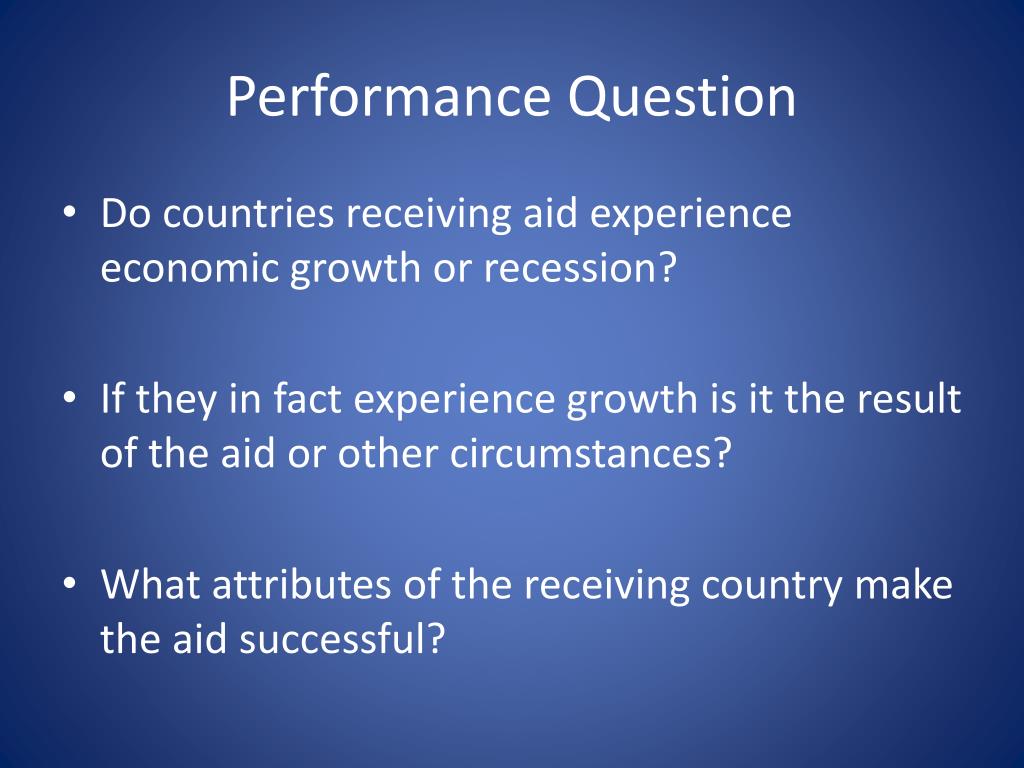 Performance Question

• Do countries receiving aid experience economic growth or recession?

• If they in fact experience growth is it the result of the aid or other circumstances?

• What attributes of the receiving country make the aid successful?